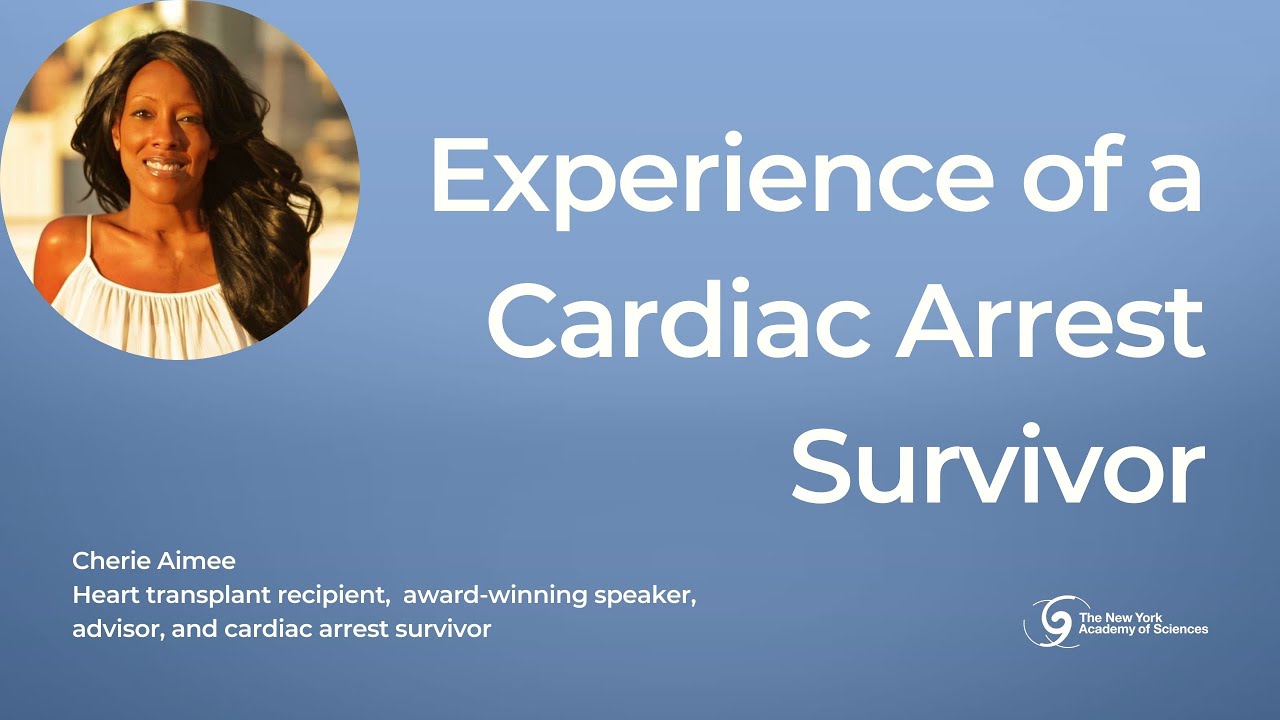 Experience of a Cardiac Arrest Survivor

Cherie Aimee
Heart transplant recipient, award-winning speaker, advisor, and cardiac arrest survivor

The New York Academy of Sciences